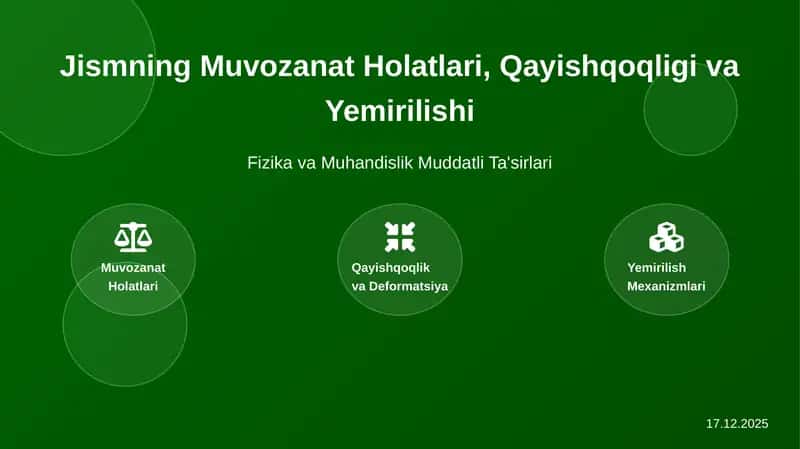 Jismning Muvozanat Holatlari, Qayishqoqligi va Yemirilishi

Fizika va Muhandislik Muddatli Ta'sirlari

Muvozanat Holatlari

Qayishqoqlik va Deformatsiya

Yemirilish Mexanizmlari

17.12.2025